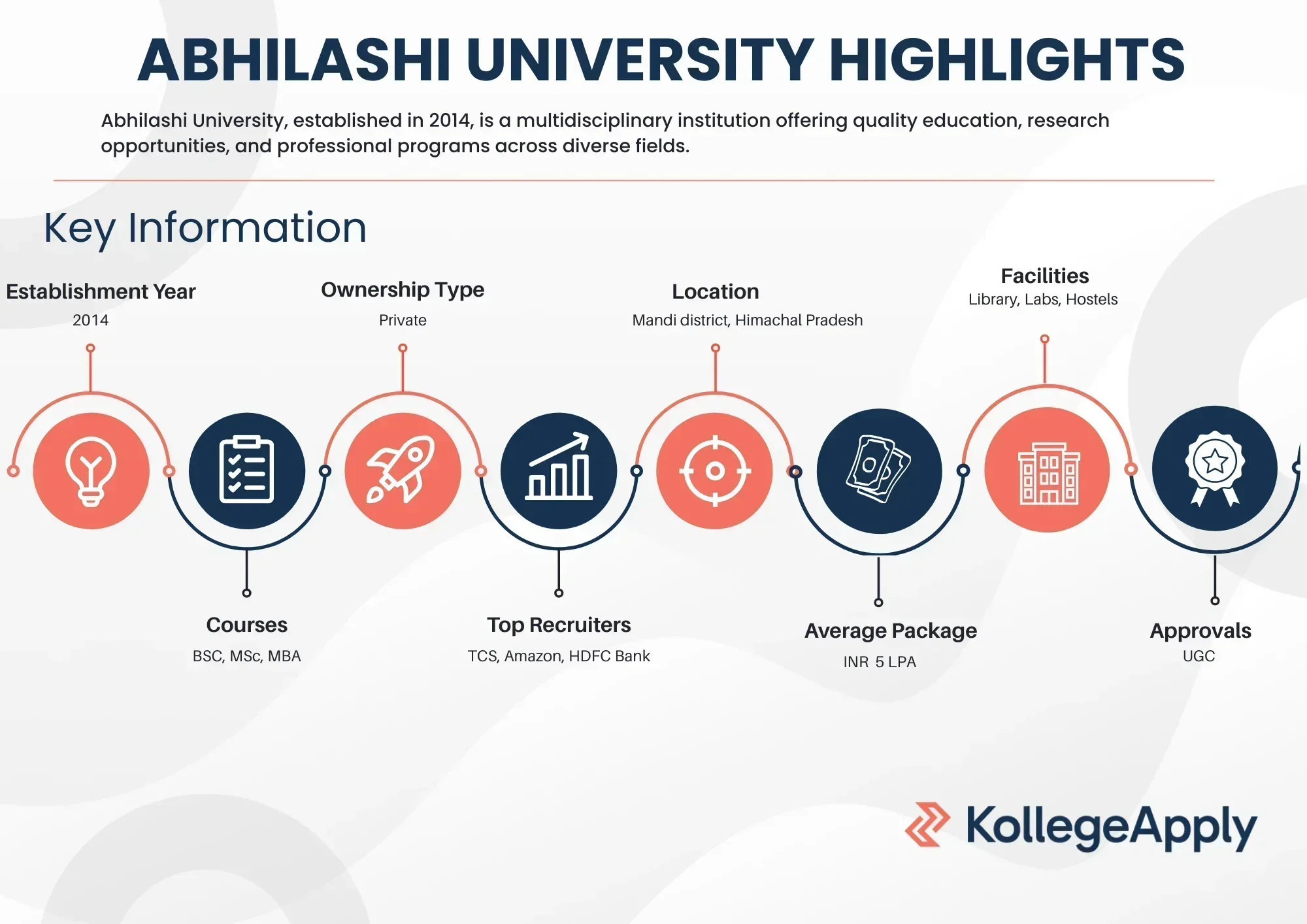 ABHILASHI UNIVERSITY HIGHLIGHTS

Abhilashi University, established in 2014, is a multidisciplinary institution offering quality education, research opportunities, and professional programs across diverse fields.

Key Information

Establishment Year
2014

Ownership Type
Private

Location
Mandi district, Himachal Pradesh

Facilities
Library, Labs, Hostels

Courses
BSC, MSc, MBA

Top Recruiters
TCS, Amazon, HDFC Bank

Average Package
INR 5 LPA

Approvals
UGC

KollegeApply